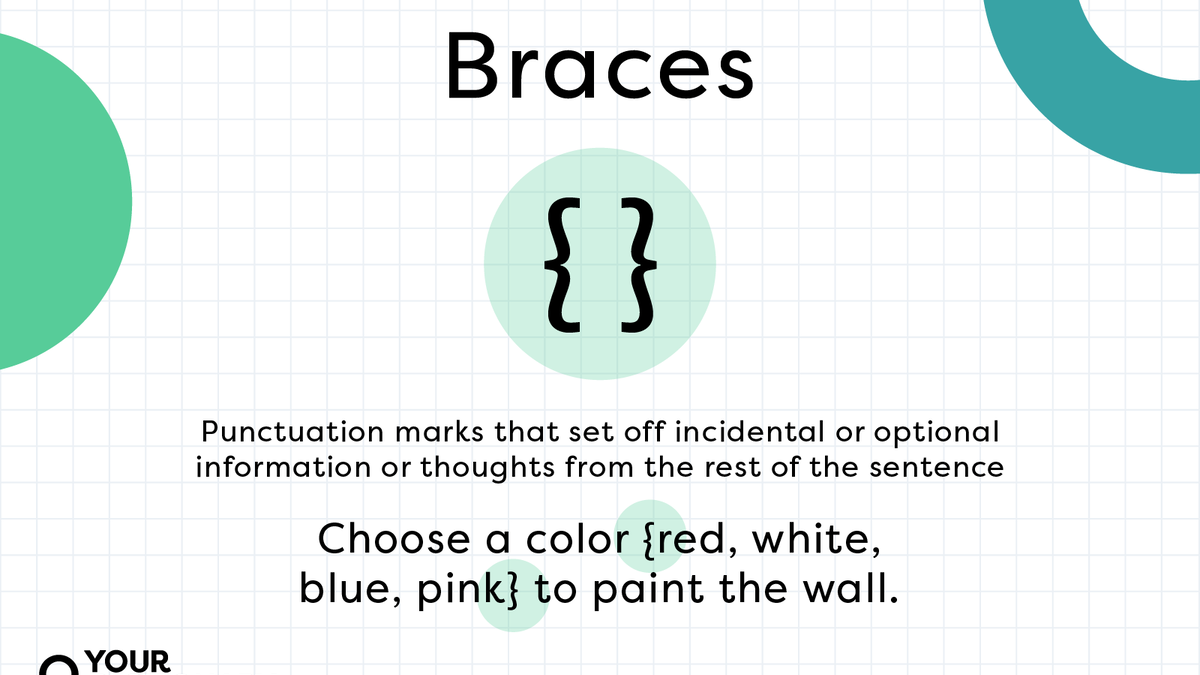 Braces

{ }

Punctuation marks that set off incidental or optional information or thoughts from the rest of the sentence

Choose a color {red, white, blue, pink} to paint the wall.

YOUR